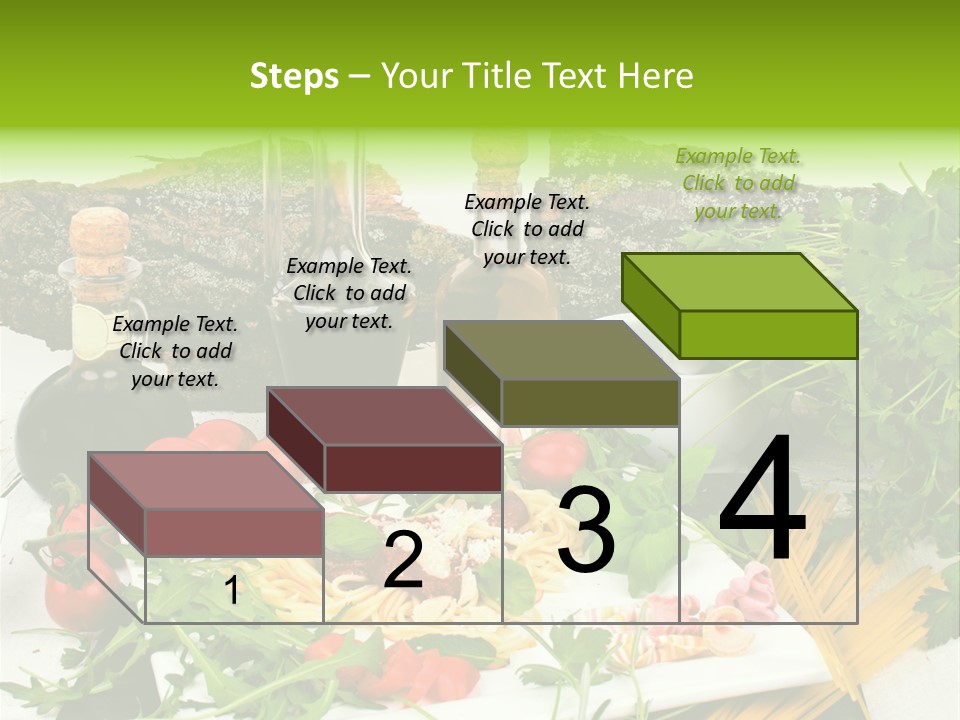 Steps – Your Title Text Here

Example Text. Click to add your text.

Example Text. Click to add your text.

Example Text. Click to add your text.

Example Text. Click to add your text.

1

2

3

4